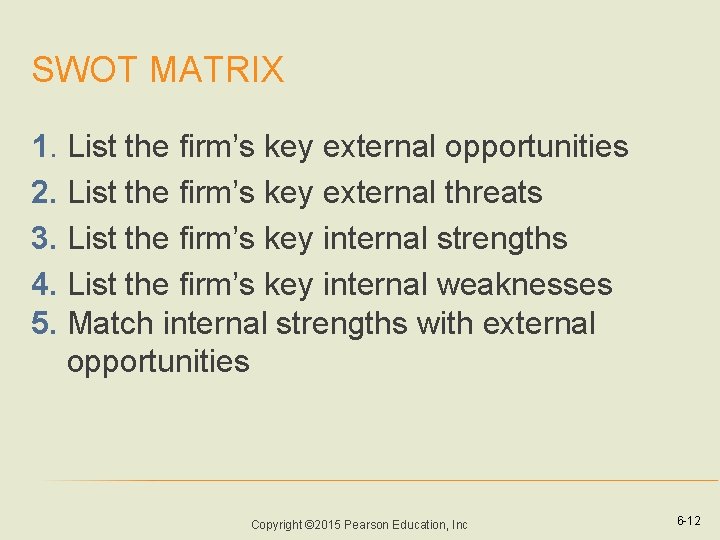 SWOT MATRIX

1. List the firm’s key external opportunities
2. List the firm’s key external threats
3. List the firm’s key internal strengths
4. List the firm’s key internal weaknesses
5. Match internal strengths with external opportunities

Copyright ©2015 Pearson Education, Inc

6-12